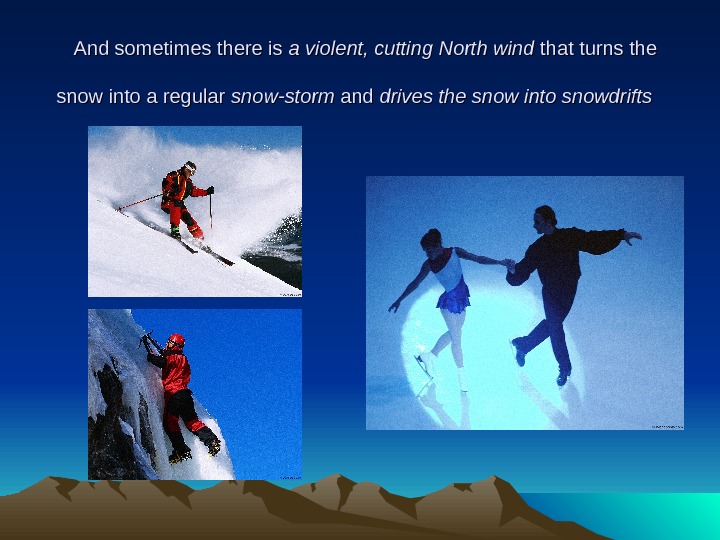 And sometimes there is a violent, cutting North wind that turns the snow into a regular snow-storm and drives the snow into snowdrifts